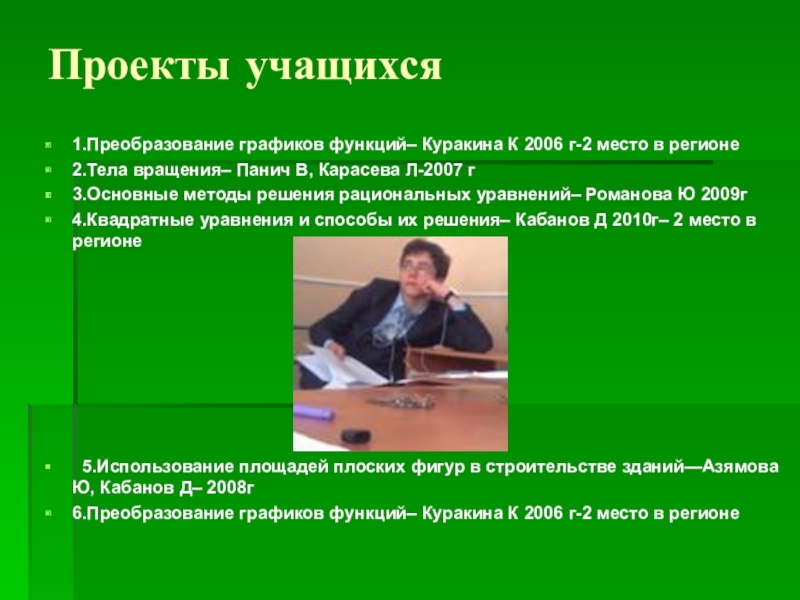 Проекты учащихся

1.Преобразование графиков функций– Куракина К 2006 г-2 место в регионе

2.Тела вращения– Панич В, Карасева Л-2007 г

3.Основные методы решения рациональных уравнений– Романова Ю 2009г

4.Квадратные уравнения и способы их решения– Кабанов Д 2010г– 2 место в регионе

5.Использование площадей плоских фигур в строительстве зданий—Азямова Ю, Кабанов Д– 2008г

6.Преобразование графиков функций– Куракина К 2006 г-2 место в регионе